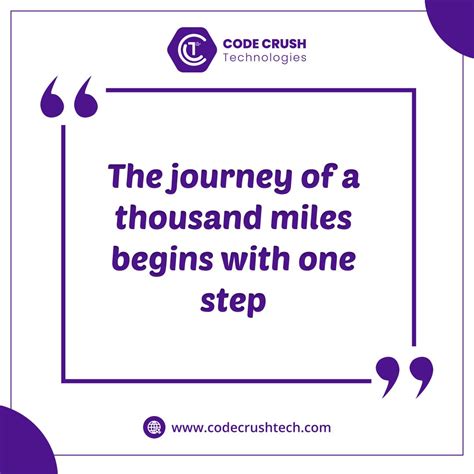 CODE CRUSH
Technologies

“

The journey of a thousand miles begins with one step

”

www.codecrushtech.com